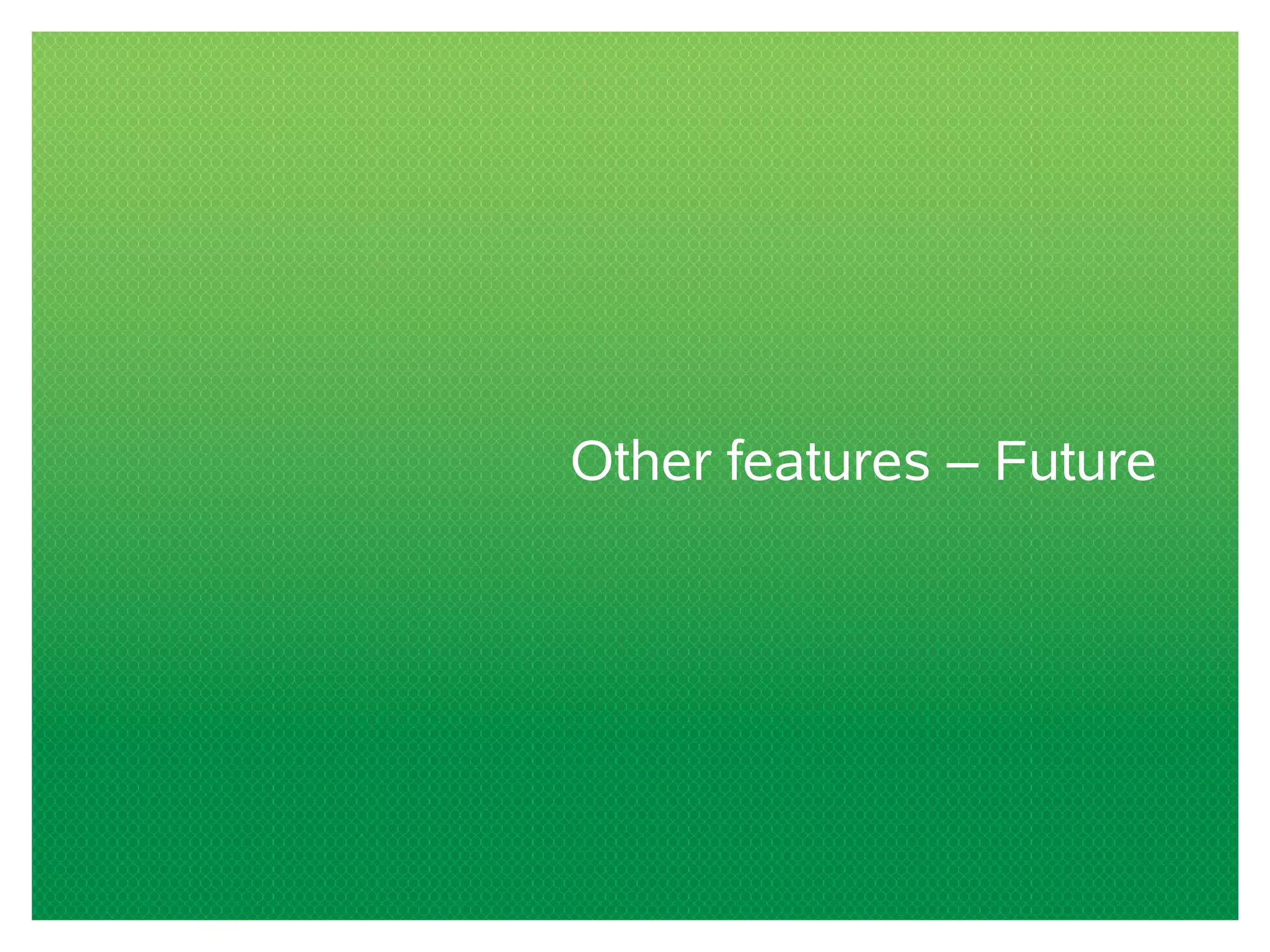 Other features – Future